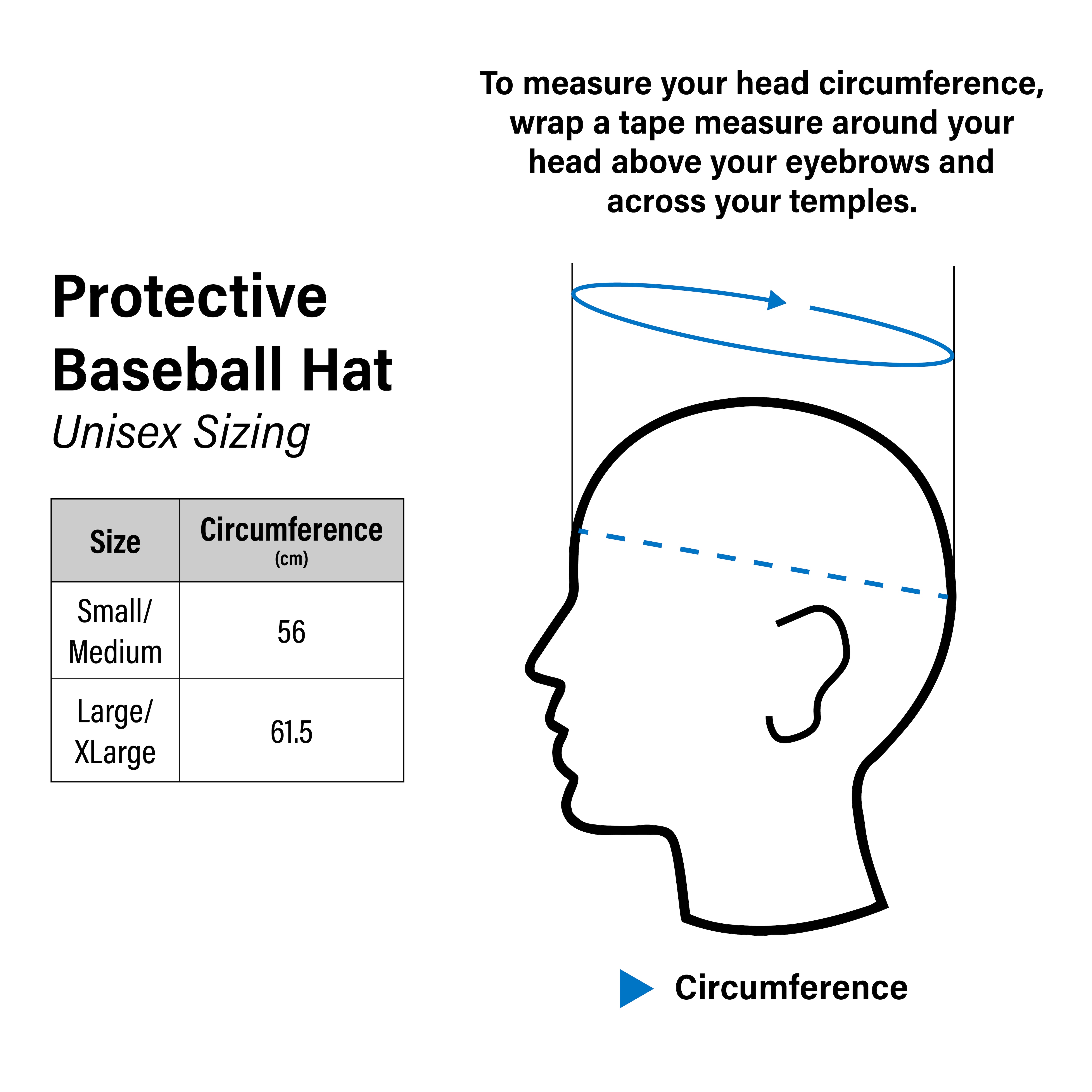 To measure your head circumference, wrap a tape measure around your head above your eyebrows and across your temples.

Protective Baseball Hat
Unisex Sizing

| Size | Circumference (cm) |
|---|---|
| Small/ Medium | 56 |
| Large/ XLarge | 61.5 |

Circumference